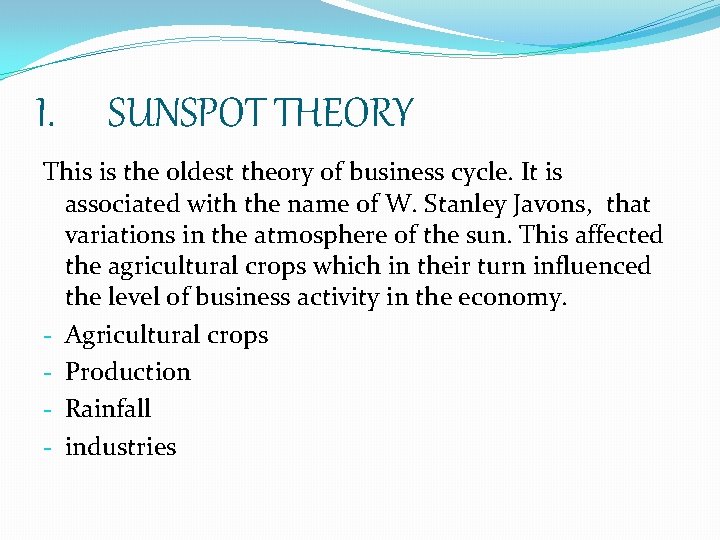 1. SUNSPOT THEORY

This is the oldest theory of business cycle. It is associated with the name of W. Stanley Javons, that variations in the atmosphere of the sun. This affected the agricultural crops which in their turn influenced the level of business activity in the economy.

- Agricultural crops
- Production
- Rainfall
- industries